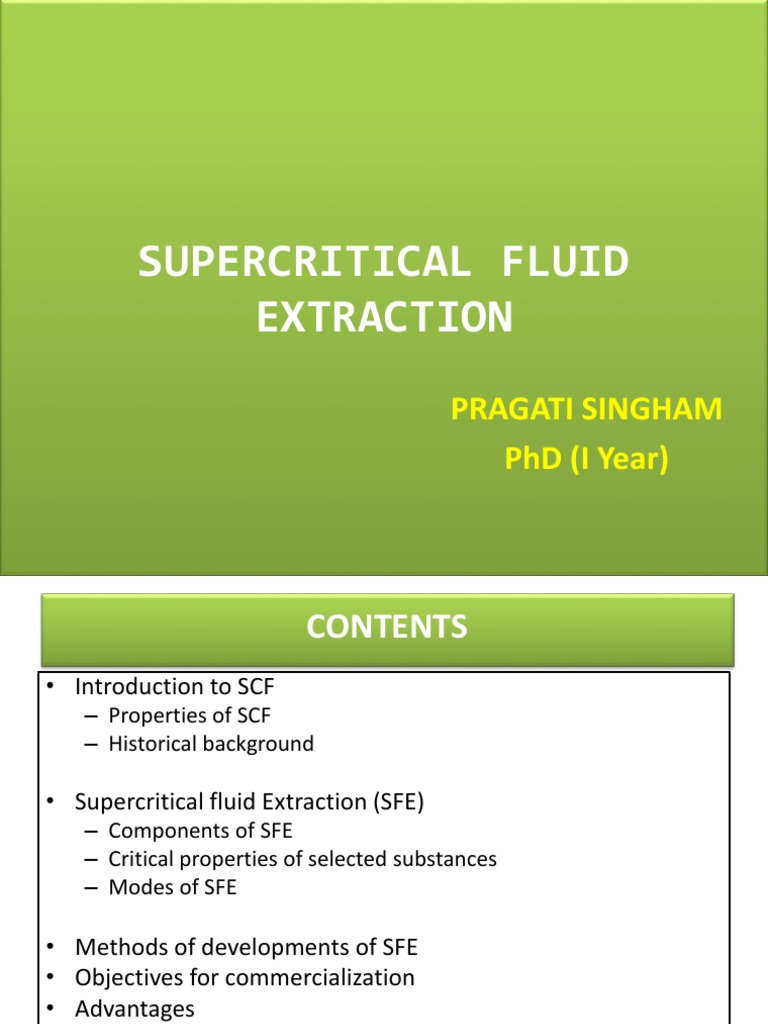 SUPERCRITICAL FLUID EXTRACTION

PRAGATI SINGHAM
PhD (I Year)

CONTENTS

• Introduction to SCF
– Properties of SCF
– Historical background

• Supercritical fluid Extraction (SFE)
– Components of SFE
– Critical properties of selected substances
– Modes of SFE

• Methods of developments of SFE
• Objectives for commercialization
• Advantages